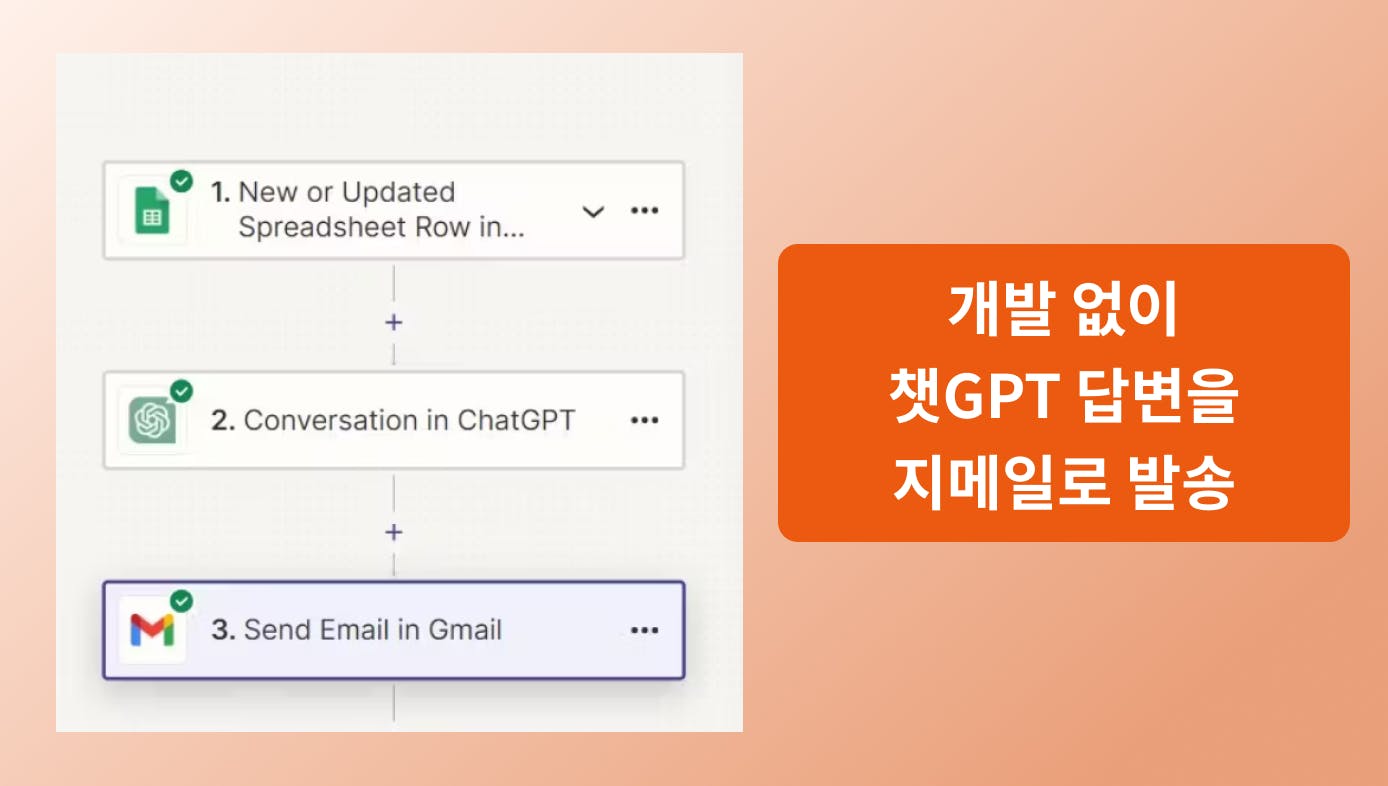 1. New or Updated Spreadsheet Row in...

+

2. Conversation in ChatGPT

+

3. Send Email in Gmail

개발 없이
챗GPT 답변을
지메일로 발송